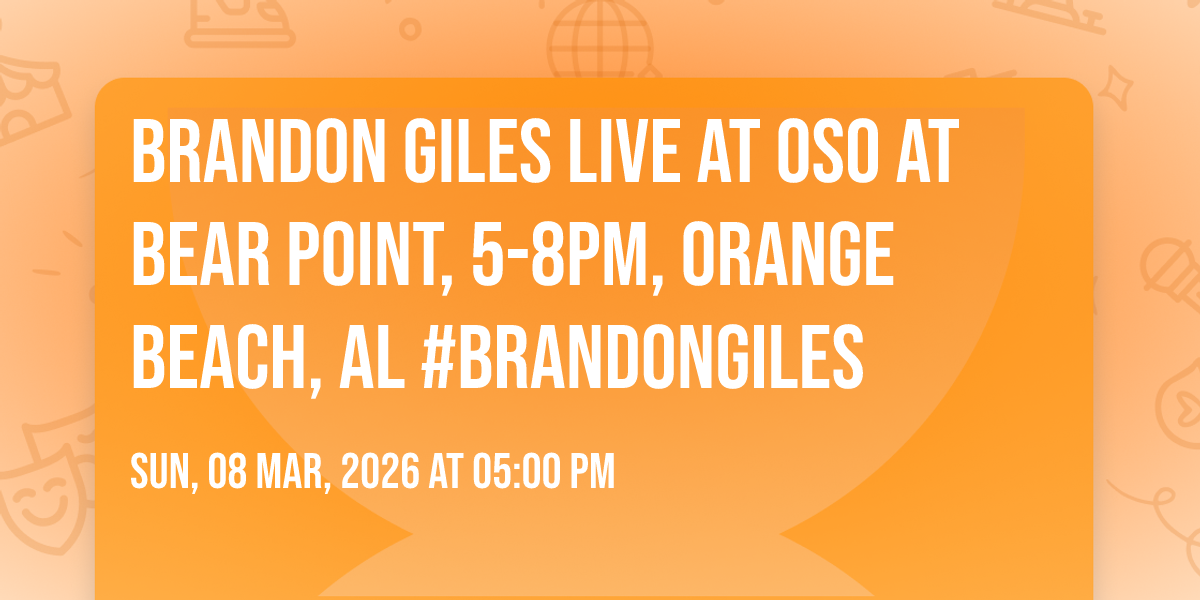 BRANDON GILES LIVE AT OSO AT BEAR POINT, 5-8PM, ORANGE BEACH, AL #BRANDONGILES

SUN, 08 MAR, 2026 AT 05:00 PM